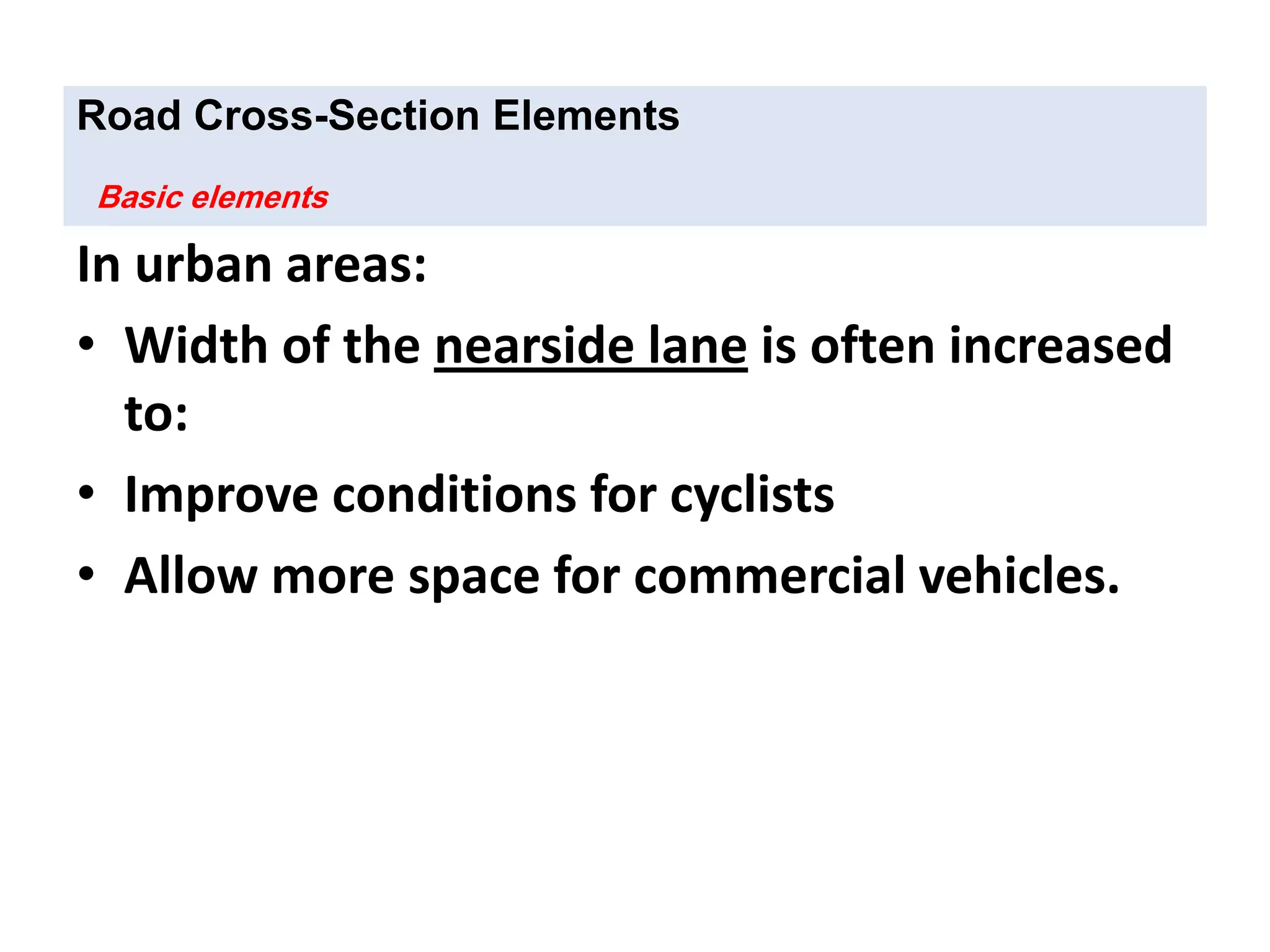 Road Cross-Section Elements

Basic elements

In urban areas:

• Width of the nearside lane is often increased to:
• Improve conditions for cyclists
• Allow more space for commercial vehicles.